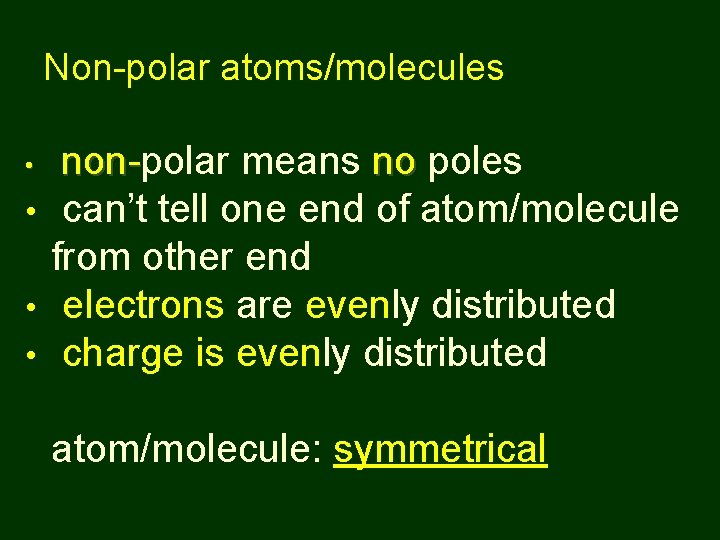 Non-polar atoms/molecules

• non-polar means no poles
• can't tell one end of atom/molecule from other end
• electrons are evenly distributed
• charge is evenly distributed

atom/molecule: symmetrical